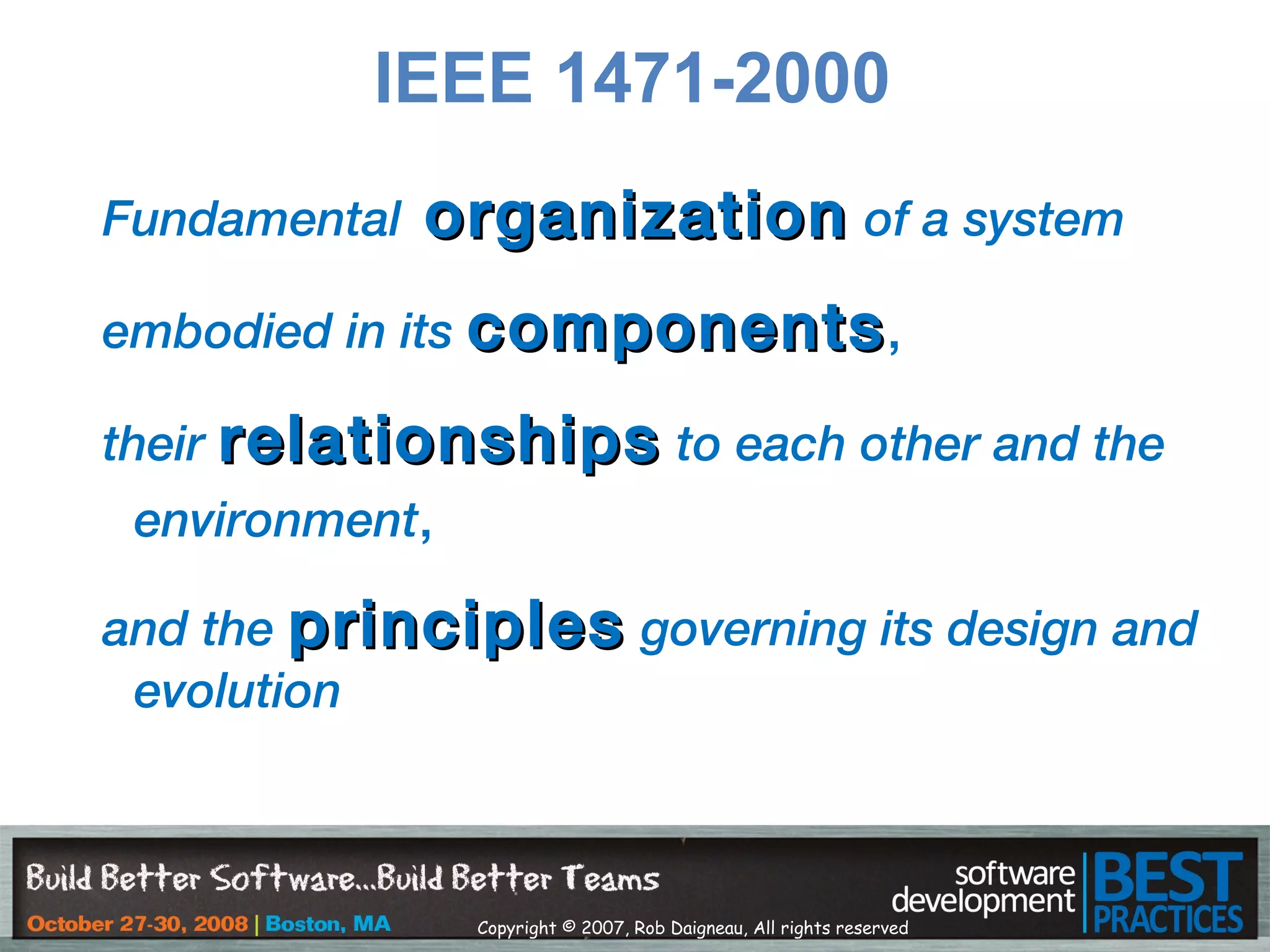 IEEE 1471-2000

Fundamental organization of a system

embodied in its components,

their relationships to each other and the environment,

and the principles governing its design and evolution

Build Better Software...Build Better Teams

October 27-30, 2008 | Boston, MA

Copyright © 2007, Rob Daigneau, All rights reserved

software development BEST PRACTICES